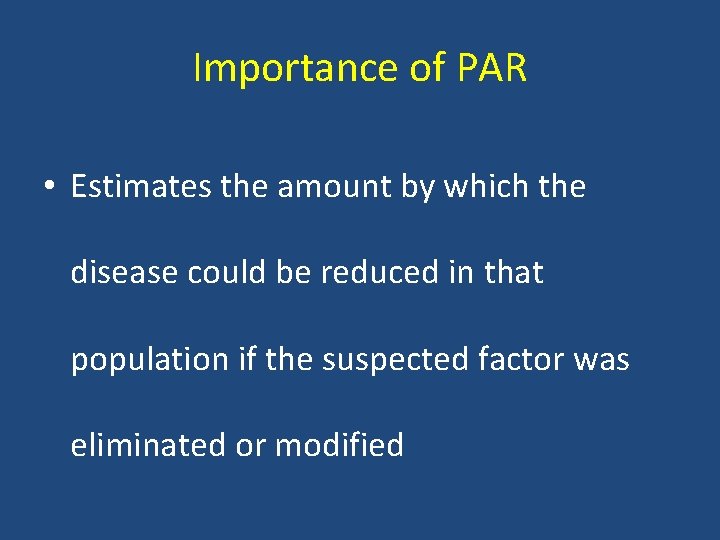 Importance of PAR

• Estimates the amount by which the disease could be reduced in that population if the suspected factor was eliminated or modified